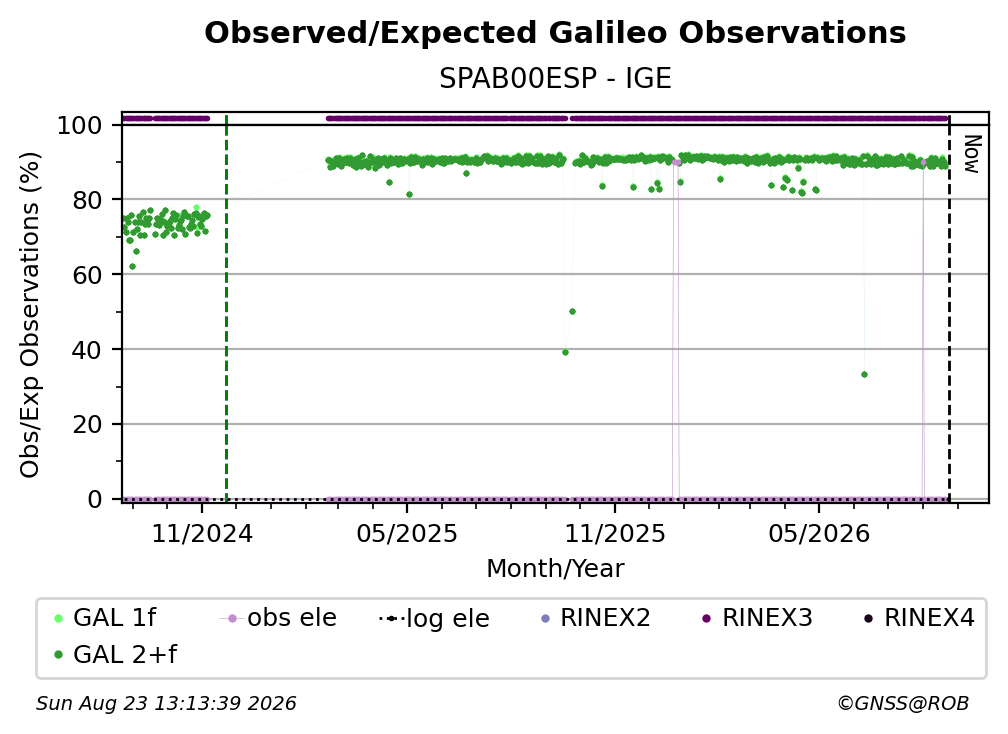 Observed/Expected Galileo Observations
SPAB00ESP - IGE

Obs/Exp Observations (%)

100
80
60
40
20
0

Now

11/2024
05/2025
11/2025
05/2026

Month/Year

GAL 1f
obs ele
log ele
RINEX2
RINEX3
RINEX4
GAL 2+f

Sun Aug 23 13:13:39 2026
©GNSS@ROB